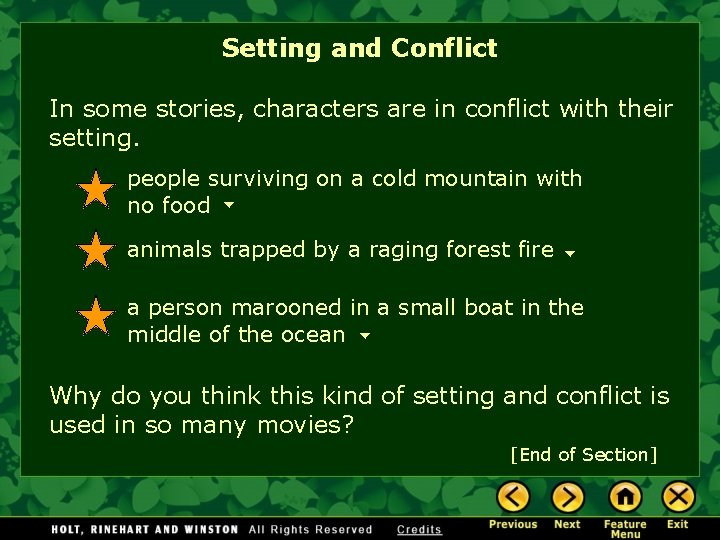 Setting and Conflict

In some stories, characters are in conflict with their setting.

people surviving on a cold mountain with no food

animals trapped by a raging forest fire

a person marooned in a small boat in the middle of the ocean

Why do you think this kind of setting and conflict is used in so many movies?

[End of Section]

HOLT, RINEHART AND WINSTON All Rights Reserved Credits

Previous Next Feature Menu Exit